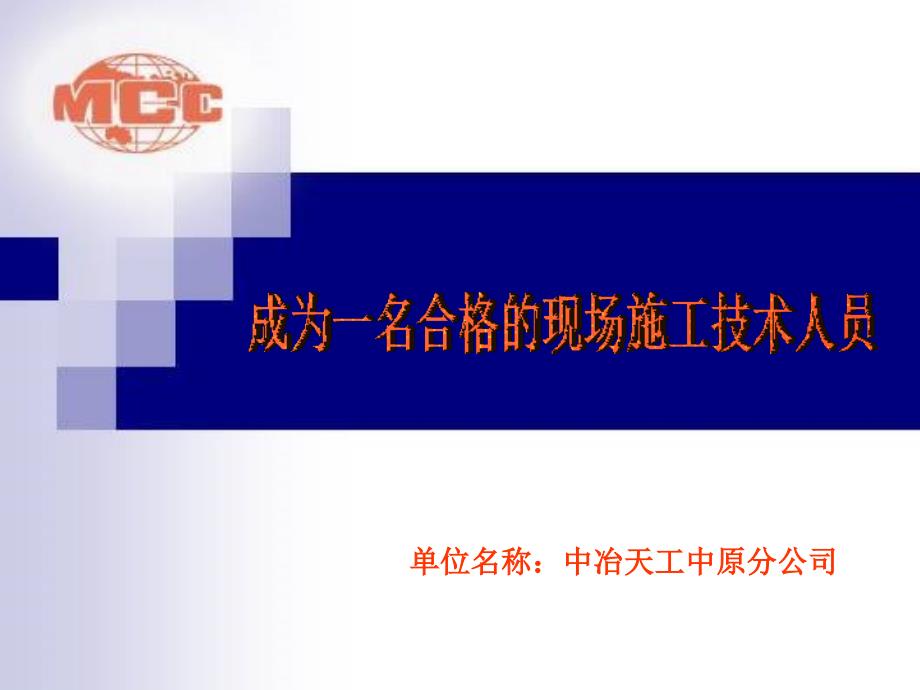 MCC

成为一名合格的现场施工技术人员

单位名称：中冶天工中原分公司